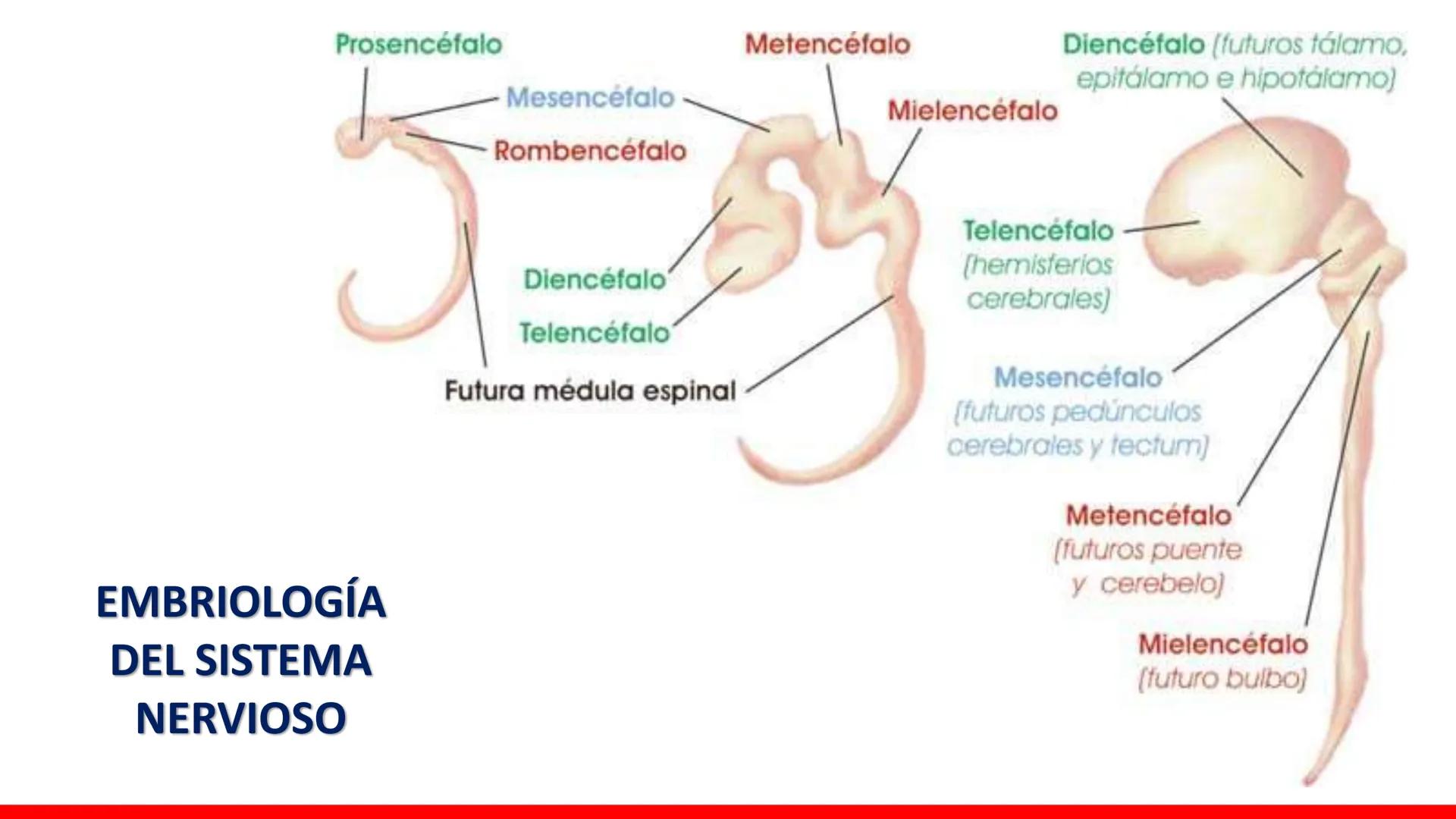 Prosencéfalo

Mesencéfalo

Rombencéfalo

Metencéfalo

Mielencéfalo

Diencéfalo

Telencéfalo

Futura médula espinal

Diencéfalo (futuros tálamo, epitálamo e hipotálamo)

Telencéfalo (hemisferios cerebrales)

Mesencéfalo (futuros pedúnculos cerebrales y tectum)

Metencéfalo (futuros puente y cerebelo)

Mielencéfalo (futuro bulbo)

EMBRIOLOGÍA DEL SISTEMA NERVIOSO